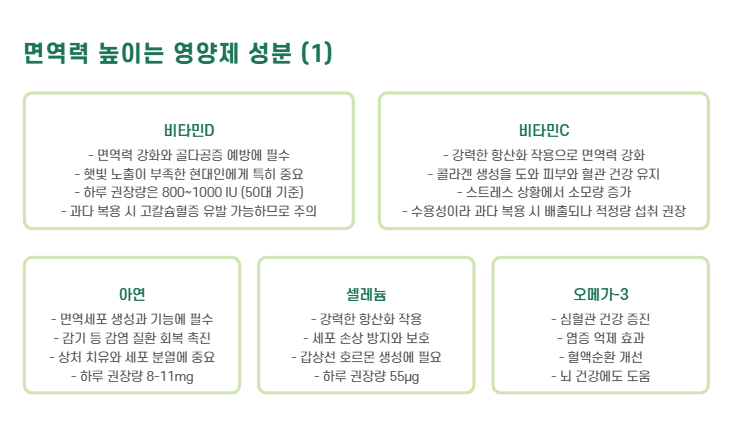 면역력 높이는 영양제 성분 (1)

비타민D
- 면역력 강화와 골다공증 예방에 필수
- 햇빛 노출이 부족한 현대인에게 특히 중요
- 하루 권장량은 800~1000 IU (50대 기준)
- 과다 복용 시 고칼슘혈증 유발 가능하므로 주의

비타민C
- 강력한 항산화 작용으로 면역력 강화
- 콜라겐 생성을 도와 피부와 혈관 건강 유지
- 스트레스 상황에서 소모량 증가
- 수용성이라 과다 복용 시 배출되나 적정량 섭취 권장

아연
- 면역세포 생성과 기능에 필수
- 감기 등 감염 질환 회복 촉진
- 상처 치유와 세포 분열에 중요
- 하루 권장량 8-11mg

셀레늄
- 강력한 항산화 작용
- 세포 손상 방지와 보호
- 갑상선 호르몬 생성에 필요
- 하루 권장량 55μg

오메가-3
- 심혈관 건강 증진
- 염증 억제 효과
- 혈액순환 개선
- 뇌 건강에도 도움